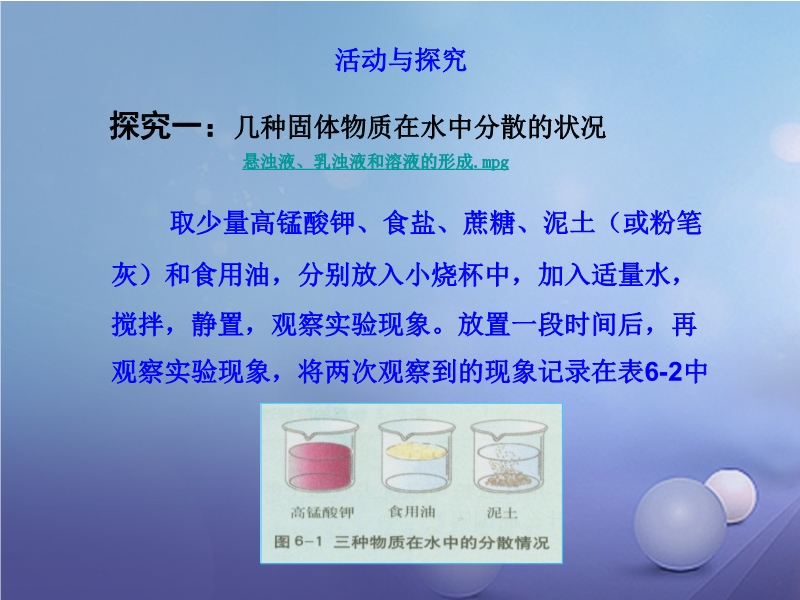 活动与探究

探究一：几种固体物质在水中分散的状况

悬浊液、乳浊液和溶液的形成.mpg

取少量高锰酸钾、食盐、蔗糖、泥土（或粉笔灰）和食用油，分别放入小烧杯中，加入适量水，搅拌，静置，观察实验现象。放置一段时间后，再观察实验现象，将两次观察到的现象记录在表6-2中

高锰酸钾　食用油　泥土

图 6-1 三种物质在水中的分散情况